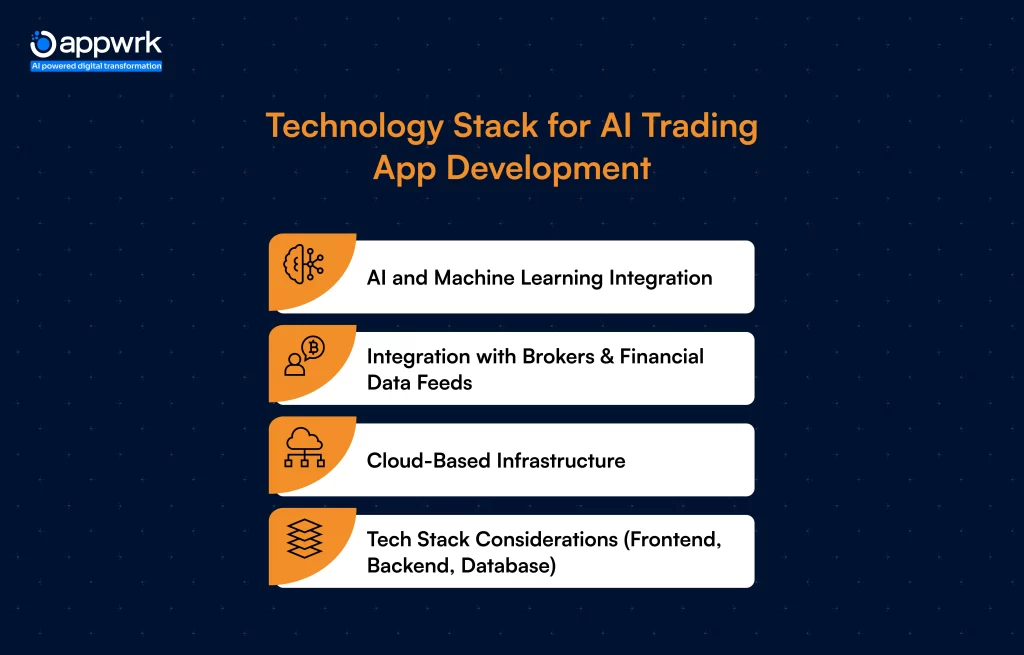 appwrk
AI powered digital transformation

Technology Stack for AI Trading App Development

AI and Machine Learning Integration

Integration with Brokers & Financial Data Feeds

Cloud-Based Infrastructure

Tech Stack Considerations (Frontend, Backend, Database)